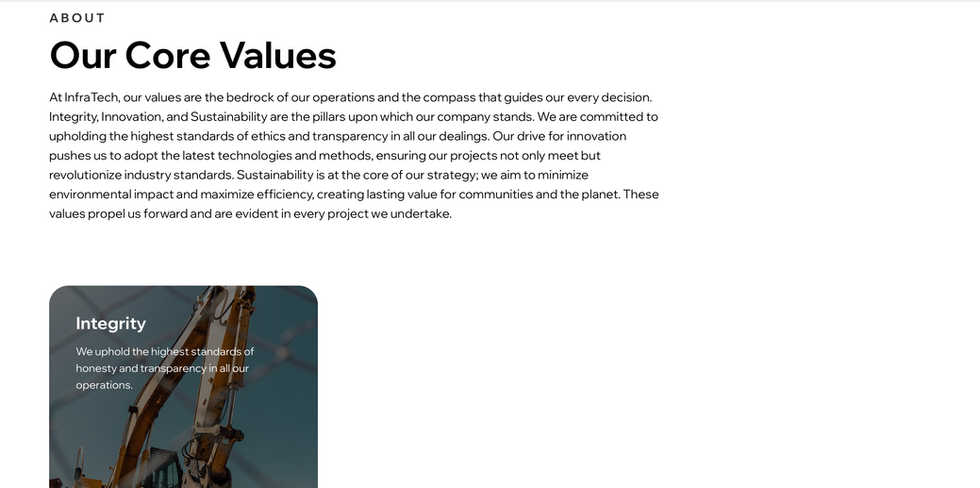 ABOUT

Our Core Values

At InfraTech, our values are the bedrock of our operations and the compass that guides our every decision. Integrity, Innovation, and Sustainability are the pillars upon which our company stands. We are committed to upholding the highest standards of ethics and transparency in all our dealings. Our drive for innovation pushes us to adopt the latest technologies and methods, ensuring our projects not only meet but revolutionize industry standards. Sustainability is at the core of our strategy; we aim to minimize environmental impact and maximize efficiency, creating lasting value for communities and the planet. These values propel us forward and are evident in every project we undertake.

Integrity

We uphold the highest standards of honesty and transparency in all our operations.